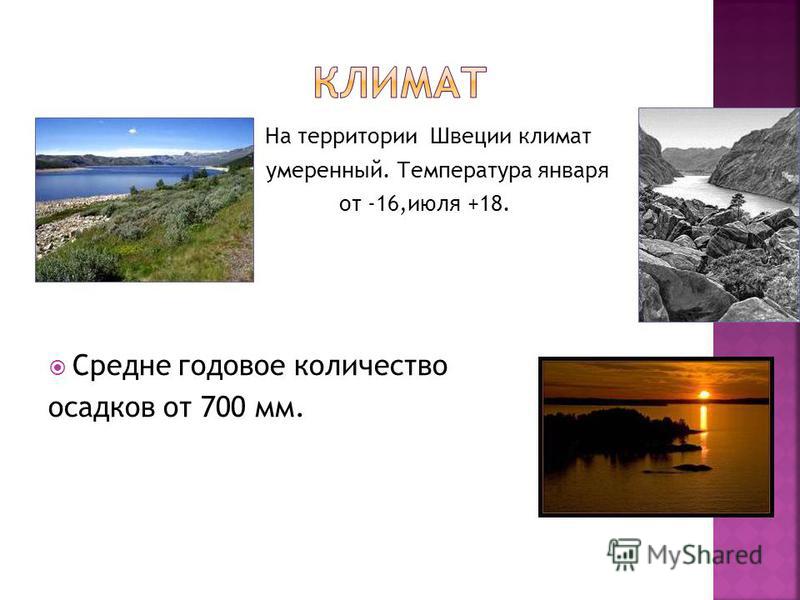 КЛИМАТ

На территории Швеции климат умеренный. Температура января от -16,июля +18.

Средне годовое количество осадков от 700 мм.

MyShared